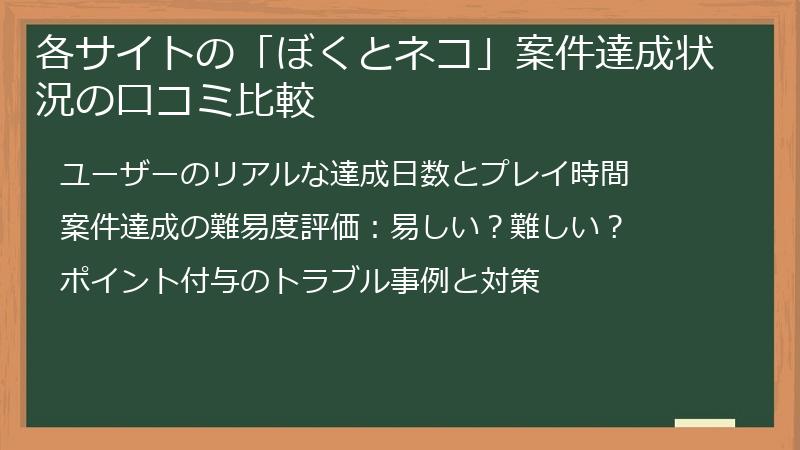 各サイトの「ぼくとネコ」案件達成状況の口コミ比較

ユーザーのリアルな達成日数とプレイ時間

案件達成の難易度評価：易しい？難しい？

ポイント付与のトラブル事例と対策